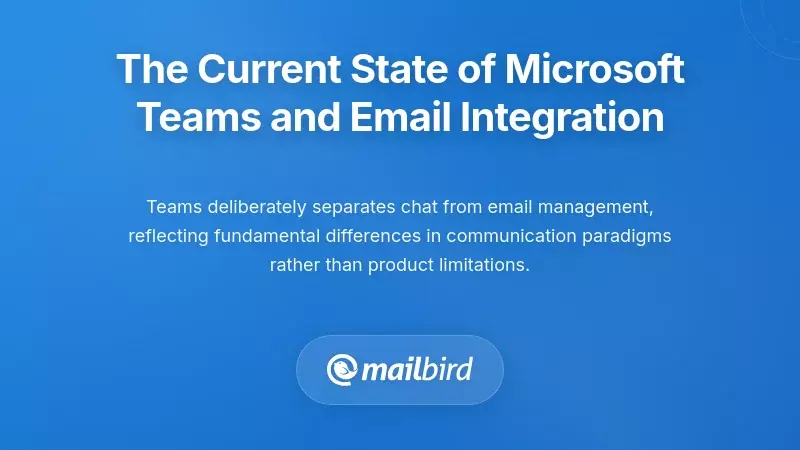 The Current State of Microsoft Teams and Email Integration

Teams deliberately separates chat from email management, reflecting fundamental differences in communication paradigms rather than product limitations.

mailbird